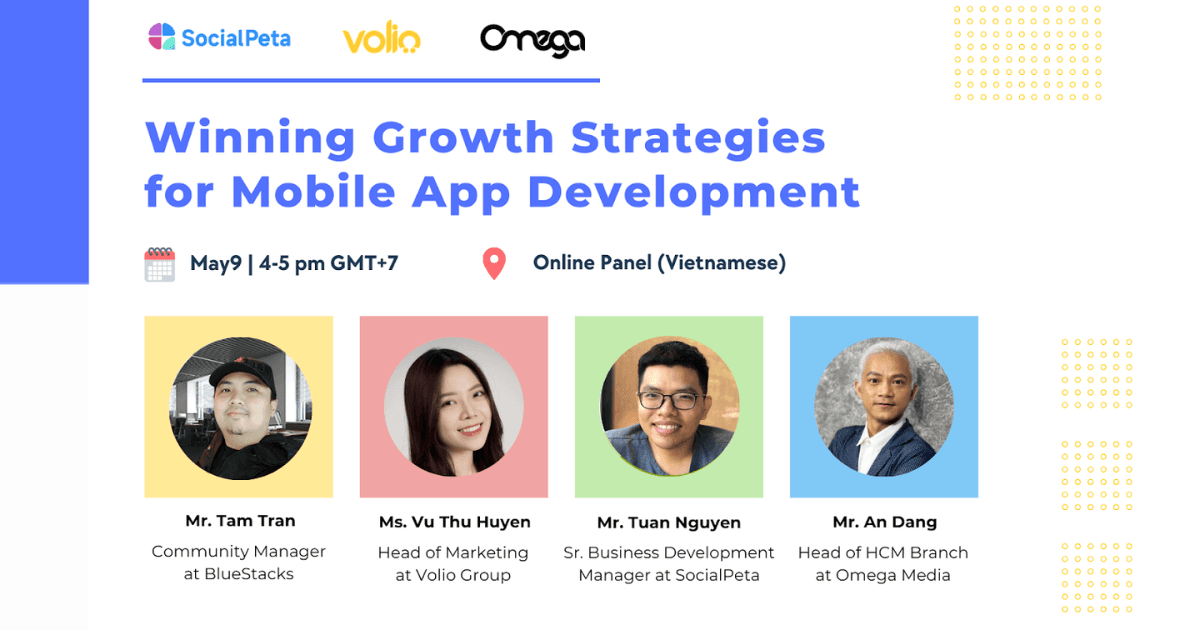 SocialPeta volio Omega

Winning Growth Strategies for Mobile App Development

May9 | 4-5 pm GMT+7

Online Panel (Vietnamese)

Mr. Tam Tran
Community Manager at BlueStacks

Ms. Vu Thu Huyen
Head of Marketing at Volio Group

Mr. Tuan Nguyen
Sr. Business Development Manager at SocialPeta

Mr. An Dang
Head of HCM Branch at Omega Media